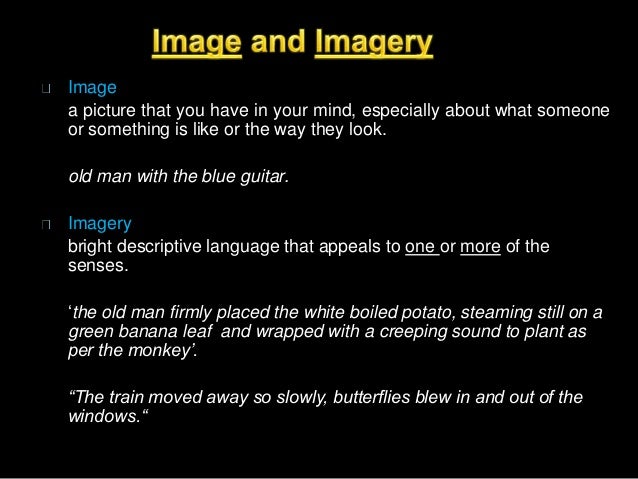 Image and Imagery

Image
a picture that you have in your mind, especially about what someone or something is like or the way they look.

old man with the blue guitar.

Imagery
bright descriptive language that appeals to one or more of the senses.

'the old man firmly placed the white boiled potato, steaming still on a green banana leaf and wrapped with a creeping sound to plant as per the monkey'.

"The train moved away so slowly, butterflies blew in and out of the windows."